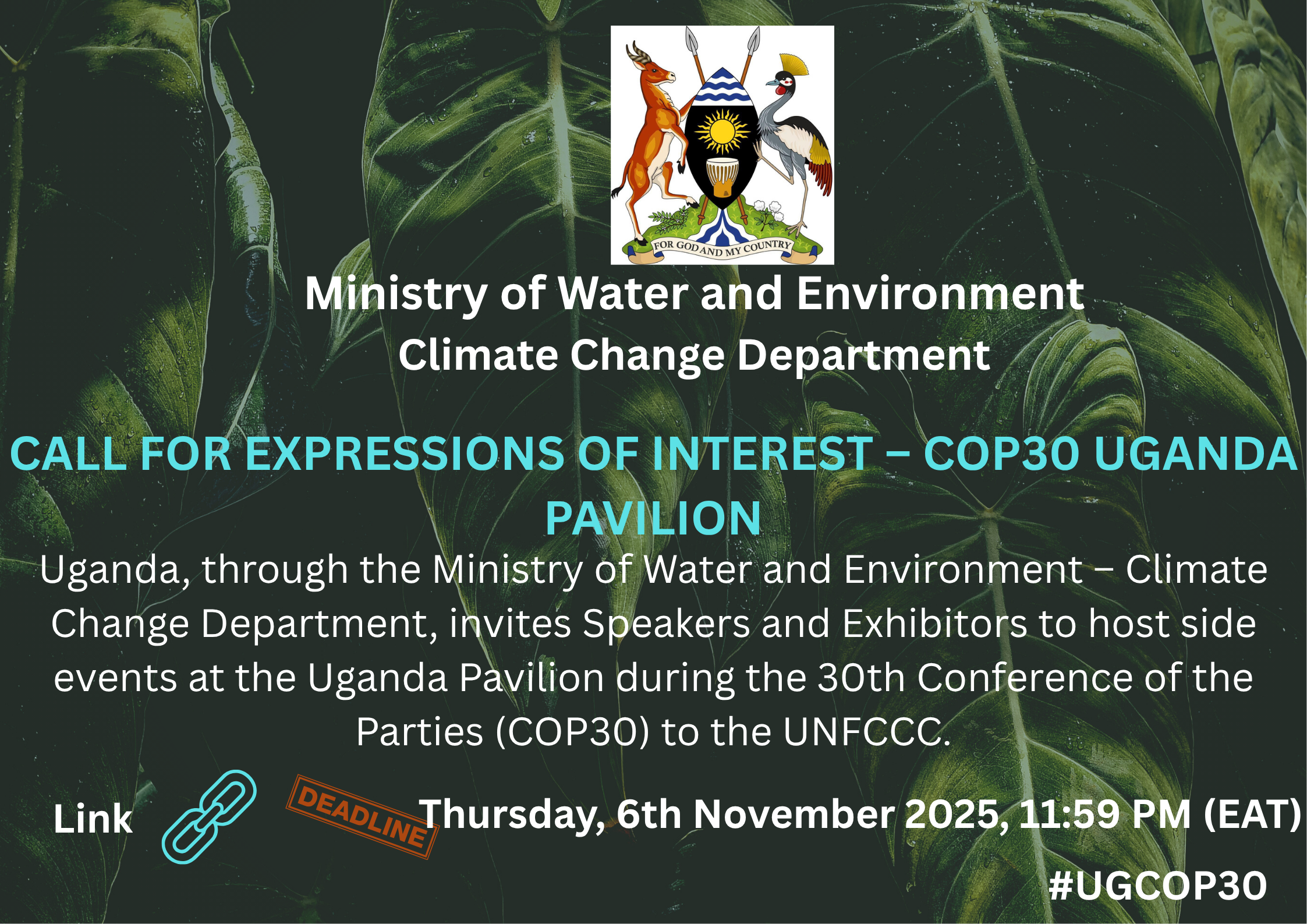 FOR GOD AND MY COUNTRY

Ministry of Water and Environment
Climate Change Department

CALL FOR EXPRESSIONS OF INTEREST – COP30 UGANDA PAVILION

Uganda, through the Ministry of Water and Environment – Climate Change Department, invites Speakers and Exhibitors to host side events at the Uganda Pavilion during the 30th Conference of the Parties (COP30) to the UNFCCC.

Link

DEADLINE

Thursday, 6th November 2025, 11:59 PM (EAT)

#UGCOP30